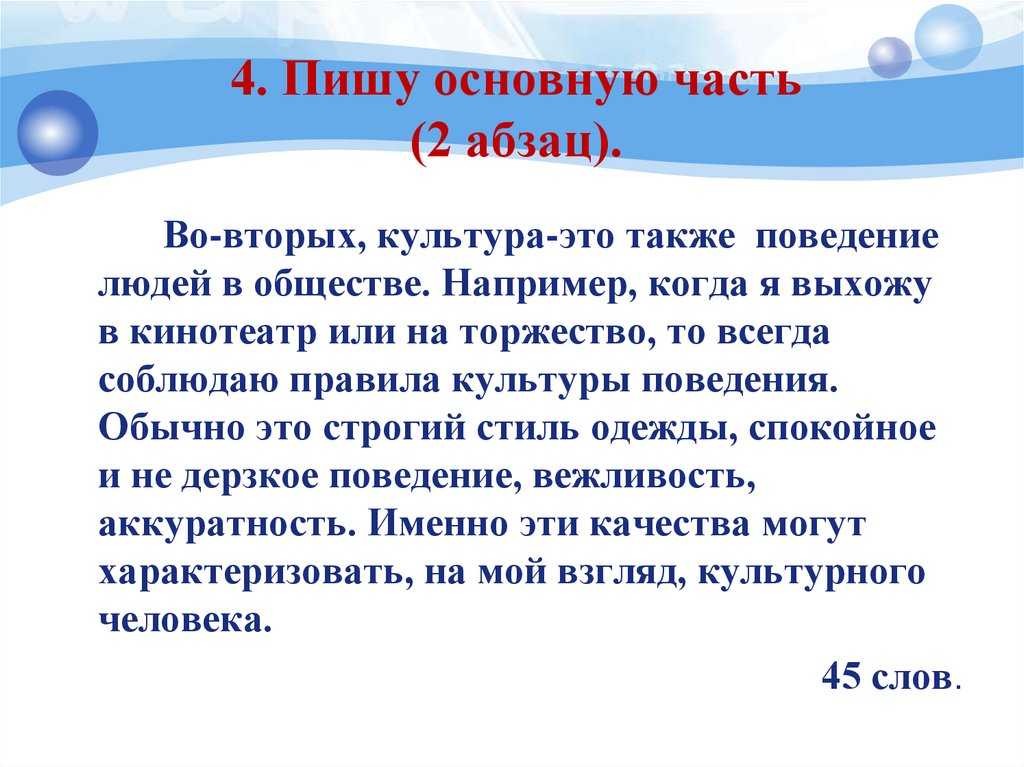 4. Пишу основную часть (2 абзац).

Во-вторых, культура-это также поведение людей в обществе. Например, когда я выхожу в кинотеатр или на торжество, то всегда соблюдаю правила культуры поведения. Обычно это строгий стиль одежды, спокойное и не дерзкое поведение, вежливость, аккуратность. Именно эти качества могут характеризовать, на мой взгляд, культурного человека.

45 слов.